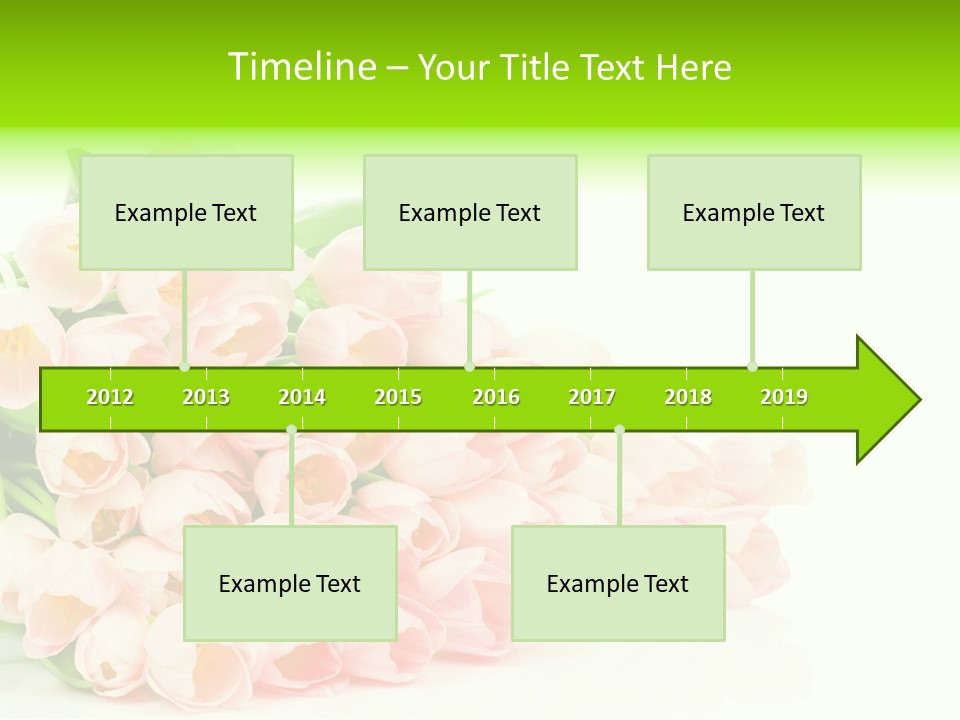 Timeline – Your Title Text Here

Example Text

Example Text

Example Text

2012 2013 2014 2015 2016 2017 2018 2019

Example Text

Example Text